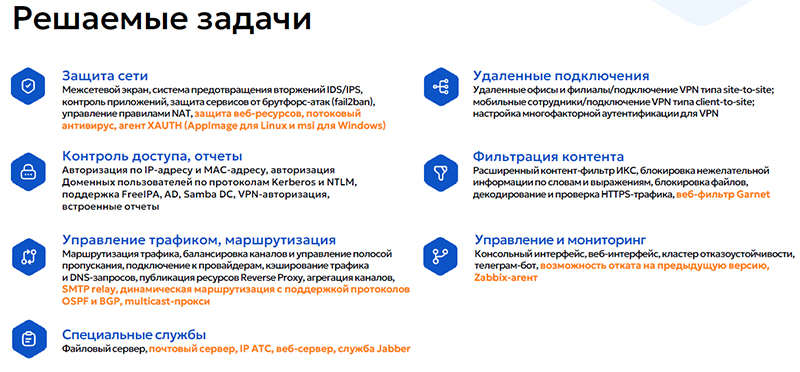 Решаемые задачи

Защита сети
Межсетевой экран, система предотвращения вторжений IDS/IPS, контроль приложений, защита сервисов от брутфорс-атак (fail2ban), управление правилами NAT, защита веб-ресурсов, потоковый антивирус, агент XAUTH (AppImage для Linux и msi для Windows)

Контроль доступа, отчеты
Авторизация по IP-адресу и MAC-адресу, авторизация Доменных пользователей по протоколам Kerberos и NTLM, поддержка FreeIPA, AD, Samba DC, VPN-авторизация, встроенные отчеты

Управление трафиком, маршрутизация
Маршрутизация трафика, балансировка каналов и управление полосой пропускания, подключение к провайдерам, кэширование трафика и DNS-запросов, публикация ресурсов Reverse Proxy, агрегация каналов, SMTP relay, динамическая маршрутизация с поддержкой протоколов OSPF и BGP, multicast-прокси

Специальные службы
Файловый сервер, почтовый сервер, IP АТС, веб-сервер, служба Jabber

Удаленные подключения
Удаленные офисы и филиалы/подключение VPN типа site-to-site; мобильные сотрудники/подключение VPN типа client-to-site; настройка многофакторной аутентификации для VPN

Фильтрация контента
Расширенный контент-фильтр ИКС, блокировка нежелательной информации по словам и выражениям, блокировка файлов, декодирование и проверка HTTPS-трафика, веб-фильтр Garnet

Управление и мониторинг
Консольный интерфейс, веб-интерфейс, кластер отказоустойчивости, телеграм-бот, возможность отката на предыдущую версию, Zabbix-агент